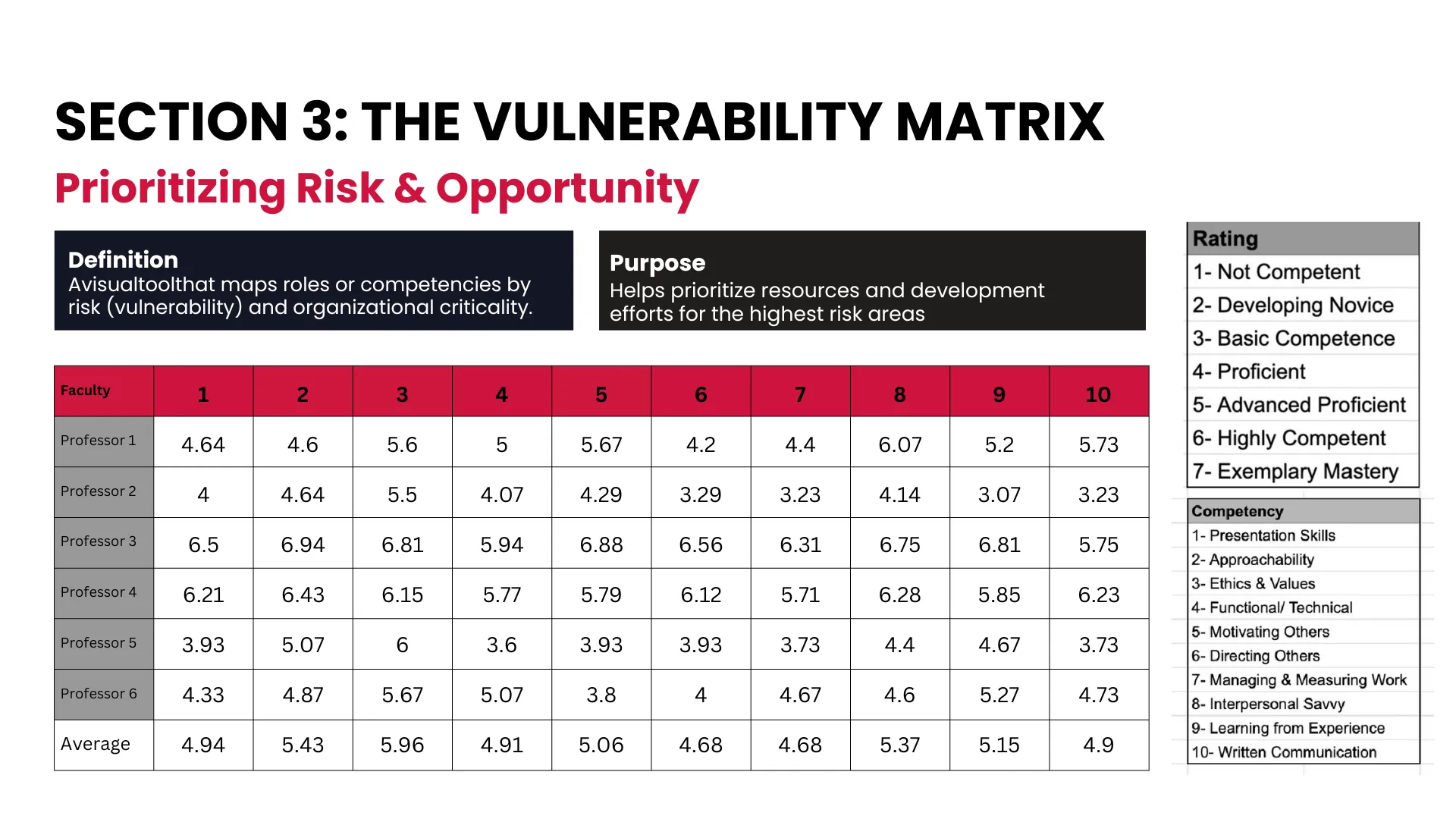 SECTION 3: THE VULNERABILITY MATRIX
Prioritizing Risk & Opportunity

Definition
Avisualtoolthat maps roles or competencies by risk (vulnerability) and organizational criticality.

Purpose
Helps prioritize resources and development efforts for the highest risk areas

| Faculty | 1 | 2 | 3 | 4 | 5 | 6 | 7 | 8 | 9 | 10 |
|---|---|---|---|---|---|---|---|---|---|---|
| Professor 1 | 4.64 | 4.6 | 5.6 | 5 | 5.67 | 4.2 | 4.4 | 6.07 | 5.2 | 5.73 |
| Professor 2 | 4 | 4.64 | 5.5 | 4.07 | 4.29 | 3.29 | 3.23 | 4.14 | 3.07 | 3.23 |
| Professor 3 | 6.5 | 6.94 | 6.81 | 5.94 | 6.88 | 6.56 | 6.31 | 6.75 | 6.81 | 5.75 |
| Professor 4 | 6.21 | 6.43 | 6.15 | 5.77 | 5.79 | 6.12 | 5.71 | 6.28 | 5.85 | 6.23 |
| Professor 5 | 3.93 | 5.07 | 6 | 3.6 | 3.93 | 3.93 | 3.73 | 4.4 | 4.67 | 3.73 |
| Professor 6 | 4.33 | 4.87 | 5.67 | 5.07 | 3.8 | 4 | 4.67 | 4.6 | 5.27 | 4.73 |
| Average | 4.94 | 5.43 | 5.96 | 4.91 | 5.06 | 4.68 | 4.68 | 5.37 | 5.15 | 4.9 |

| Rating |
|---|
| 1- Not Competent |
| 2- Developing Novice |
| 3- Basic Competence |
| 4- Proficient |
| 5- Advanced Proficient |
| 6- Highly Competent |
| 7- Exemplary Mastery |

| Competency |
|---|
| 1- Presentation Skills |
| 2- Approachability |
| 3- Ethics & Values |
| 4- Functional/ Technical |
| 5- Motivating Others |
| 6- Directing Others |
| 7- Managing & Measuring Work |
| 8- Interpersonal Savvy |
| 9- Learning from Experience |
| 10- Written Communication |